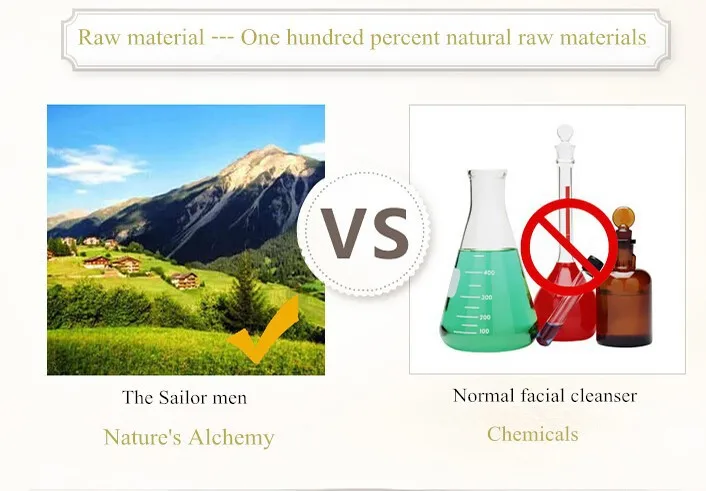 Raw material --- One hundred percent natural raw materials

VS

400
300
200
100

The Sailor men

Nature's Alchemy

Normal facial cleanser

Chemicals